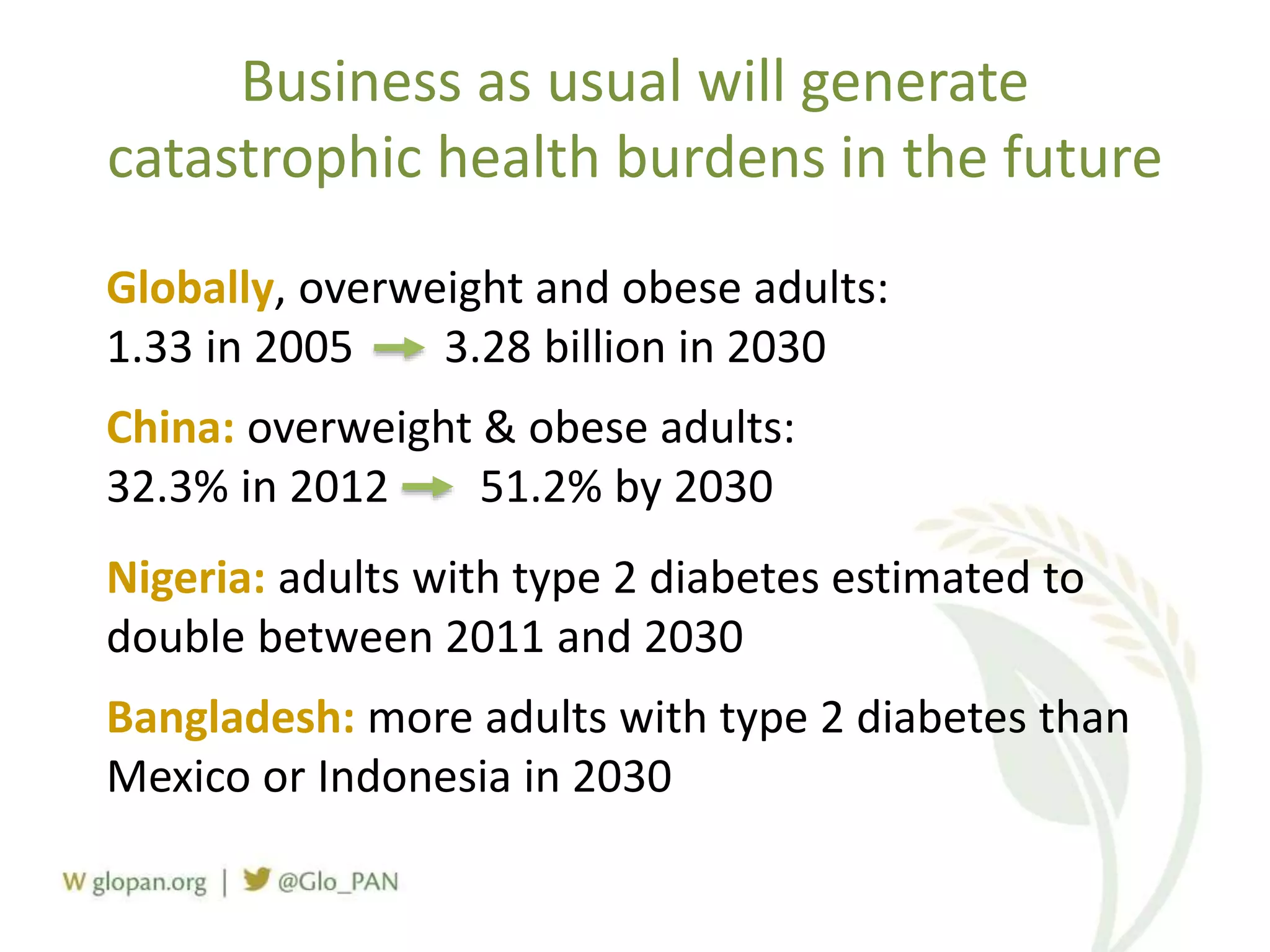 Business as usual will generate catastrophic health burdens in the future

Globally, overweight and obese adults:
1.33 in 2005 → 3.28 billion in 2030

China: overweight & obese adults:
32.3% in 2012 → 51.2% by 2030

Nigeria: adults with type 2 diabetes estimated to double between 2011 and 2030

Bangladesh: more adults with type 2 diabetes than Mexico or Indonesia in 2030

W glopan.org | @Glo_PAN